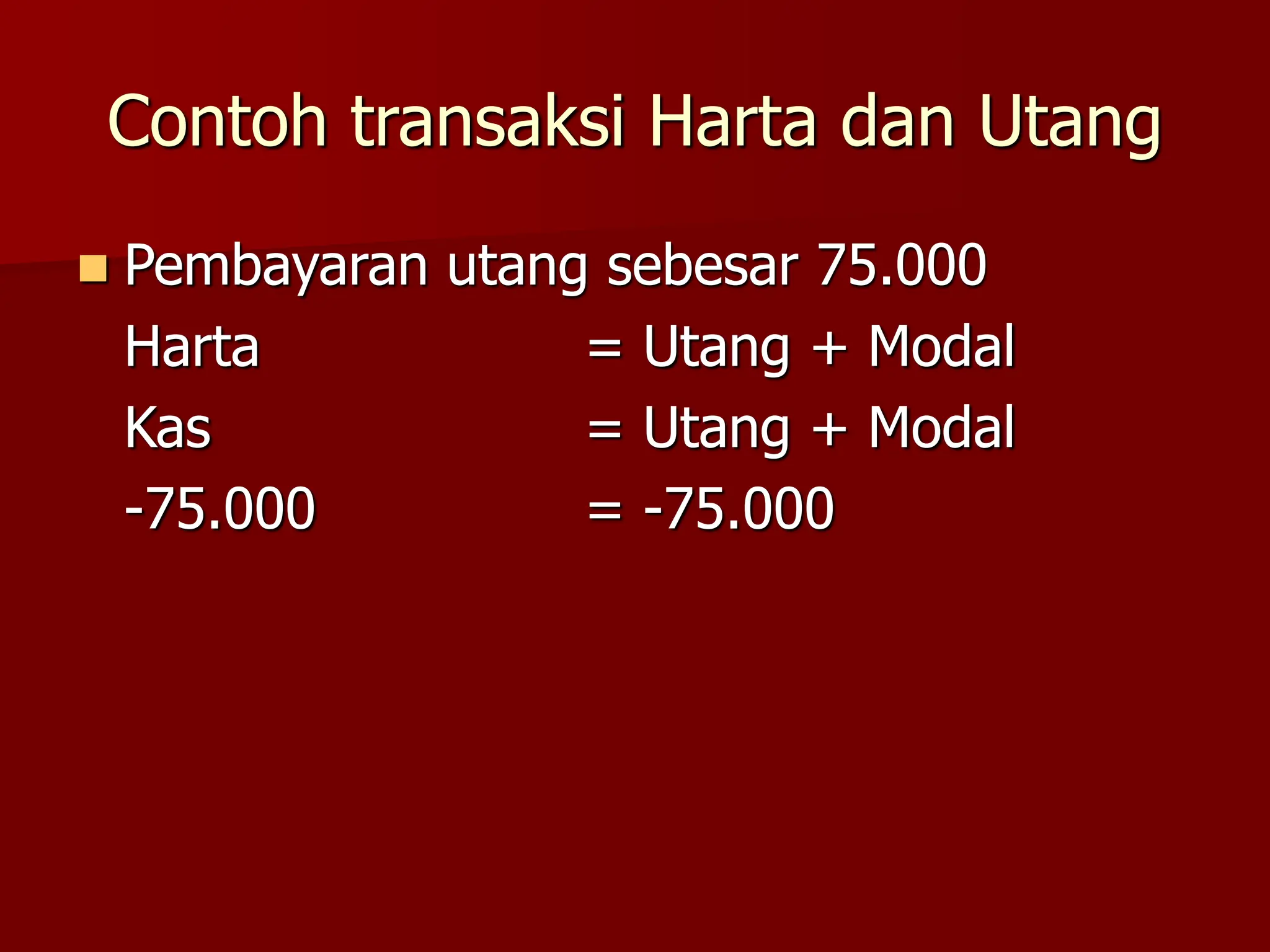 Contoh transaksi Harta dan Utang

Pembayaran utang sebesar 75.000

Harta = Utang + Modal

Kas = Utang + Modal

-75.000 = -75.000